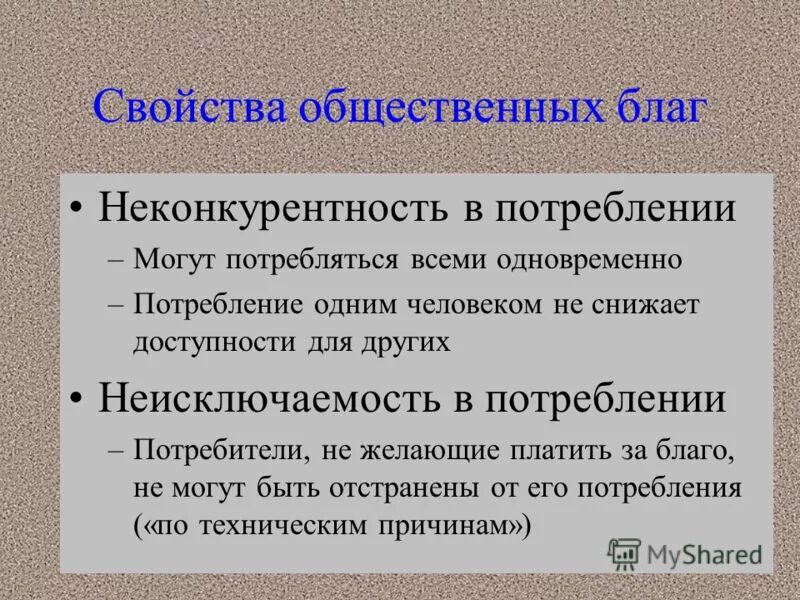 Свойства общественных благ

• Неконкурентность в потреблении
– Могут потребляться всеми одновременно
– Потребление одним человеком не снижает доступности для других

• Неисключаемость в потреблении
– Потребители, не желающие платить за благо, не могут быть отстранены от его потребления («по техническим причинам»)

MyShared